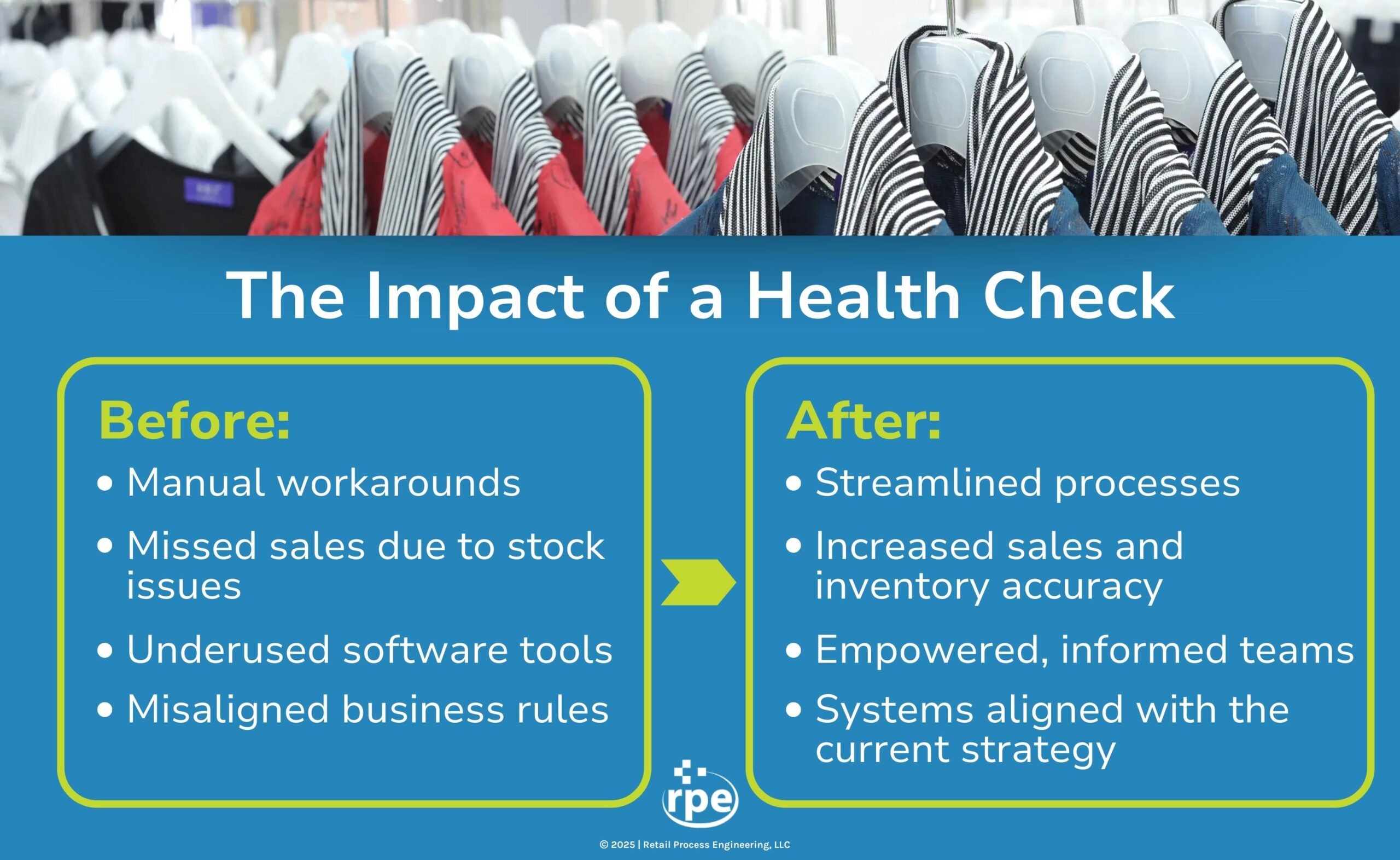 The Impact of a Health Check

Before:
• Manual workarounds
• Missed sales due to stock issues
• Underused software tools
• Misaligned business rules

After:
• Streamlined processes
• Increased sales and inventory accuracy
• Empowered, informed teams
• Systems aligned with the current strategy

rpe

© 2025 | Retail Process Engineering, LLC